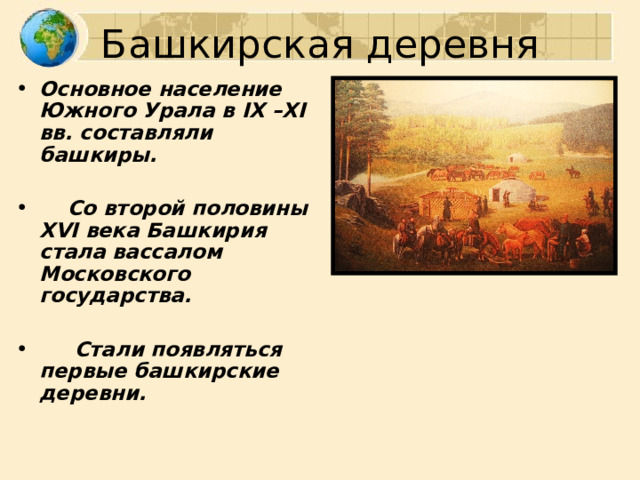 Башкирская деревня

• Основное население Южного Урала в IX –XI вв. составляли башкиры.

• Со второй половины XVI века Башкирия стала вассалом Московского государства.

• Стали появляться первые башкирские деревни.